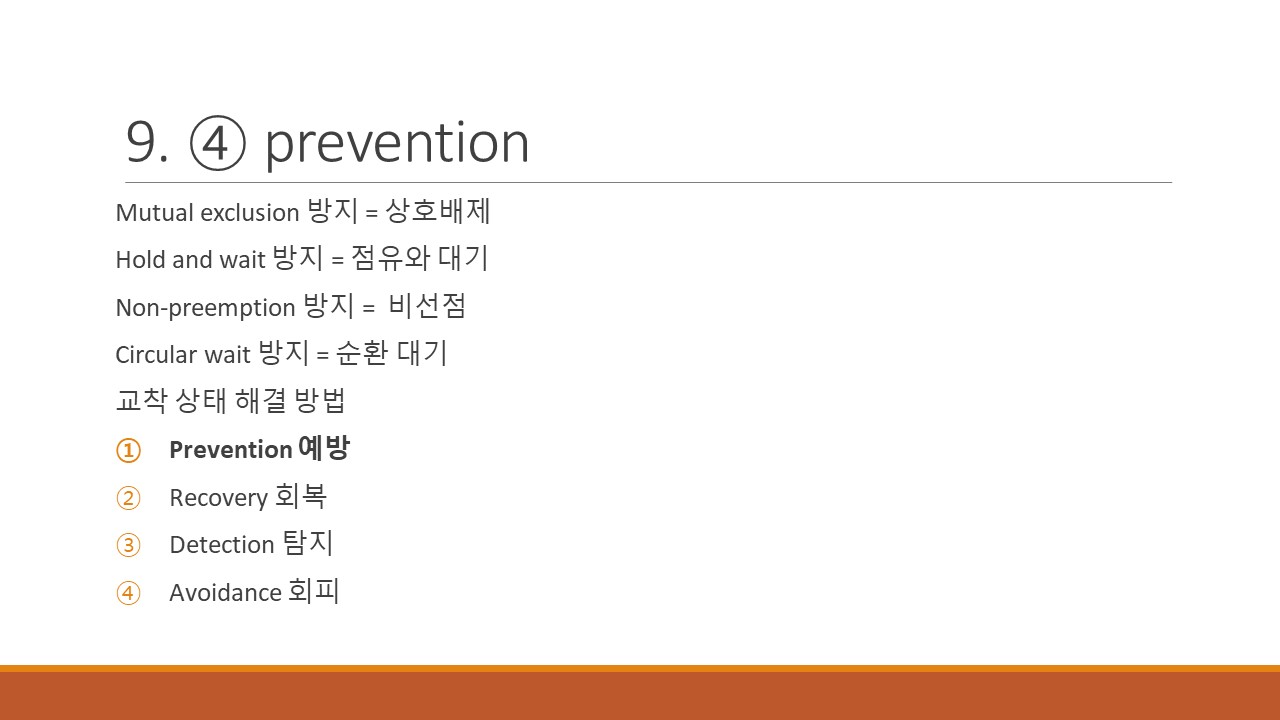 9. ④ prevention

Mutual exclusion 방지 = 상호배제

Hold and wait 방지 = 점유와 대기

Non-preemption 방지 = 비선점

Circular wait 방지 = 순환 대기

교착 상태 해결 방법

① Prevention 예방

② Recovery 회복

③ Detection 탐지

④ Avoidance 회피